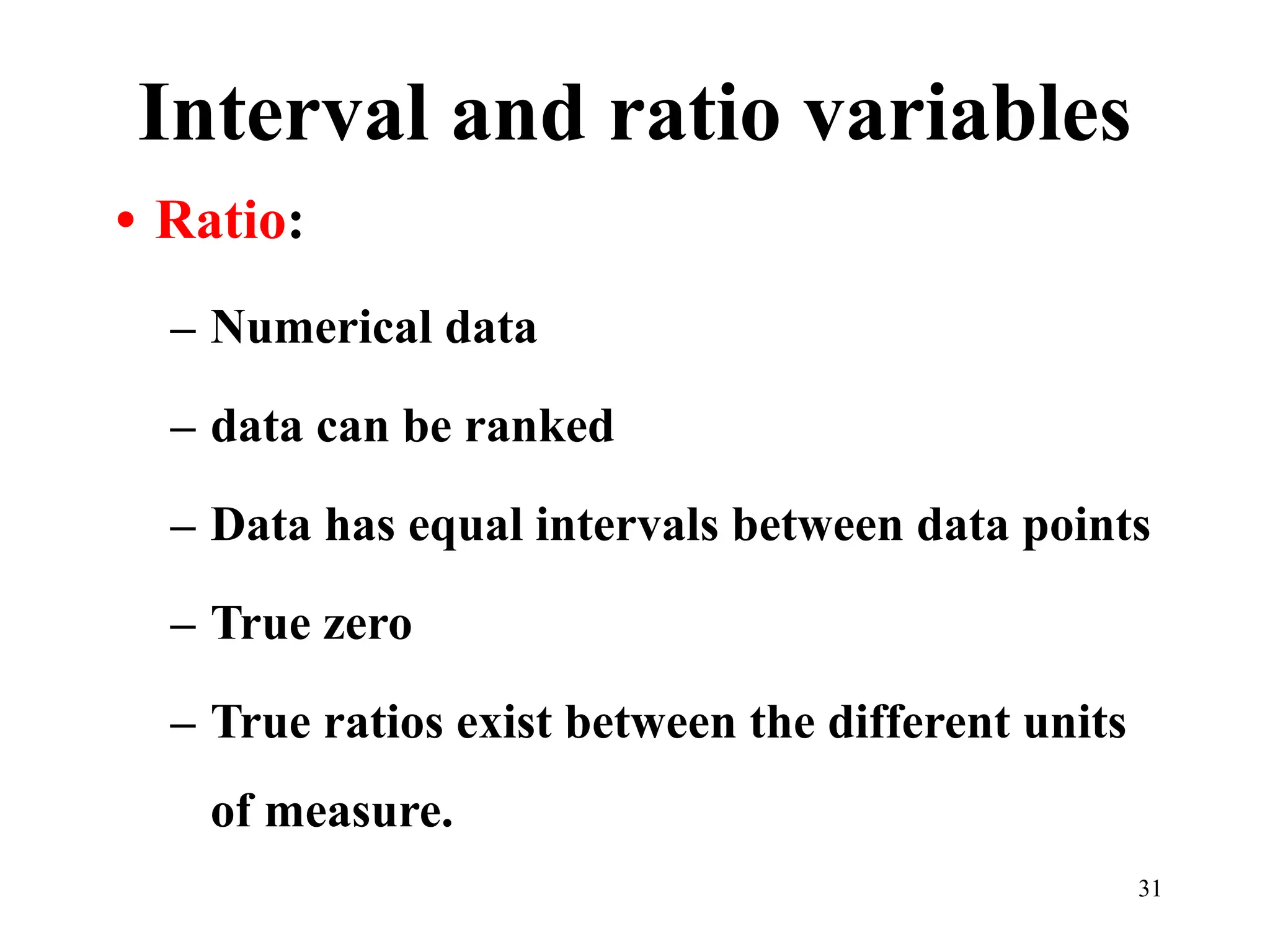 Interval and ratio variables

• Ratio:

– Numerical data

– data can be ranked

– Data has equal intervals between data points

– True zero

– True ratios exist between the different units of measure.

31